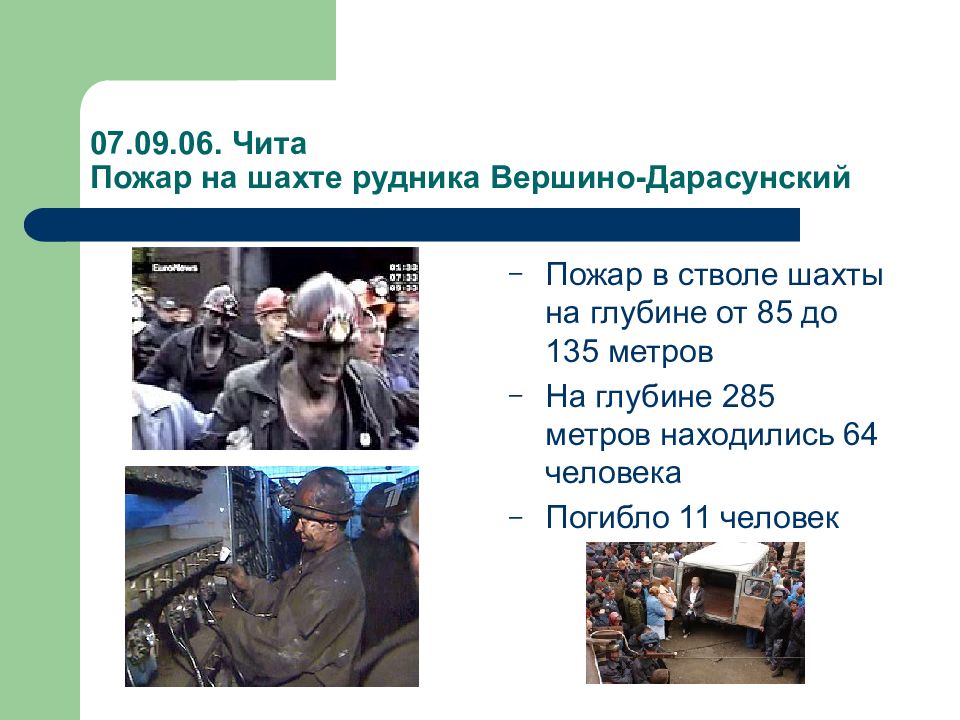 07.09.06. Чита
Пожар на шахте рудника Вершино-Дарасунский

EuroNews

– Пожар в стволе шахты на глубине от 85 до 135 метров
– На глубине 285 метров находились 64 человека
– Погибло 11 человек